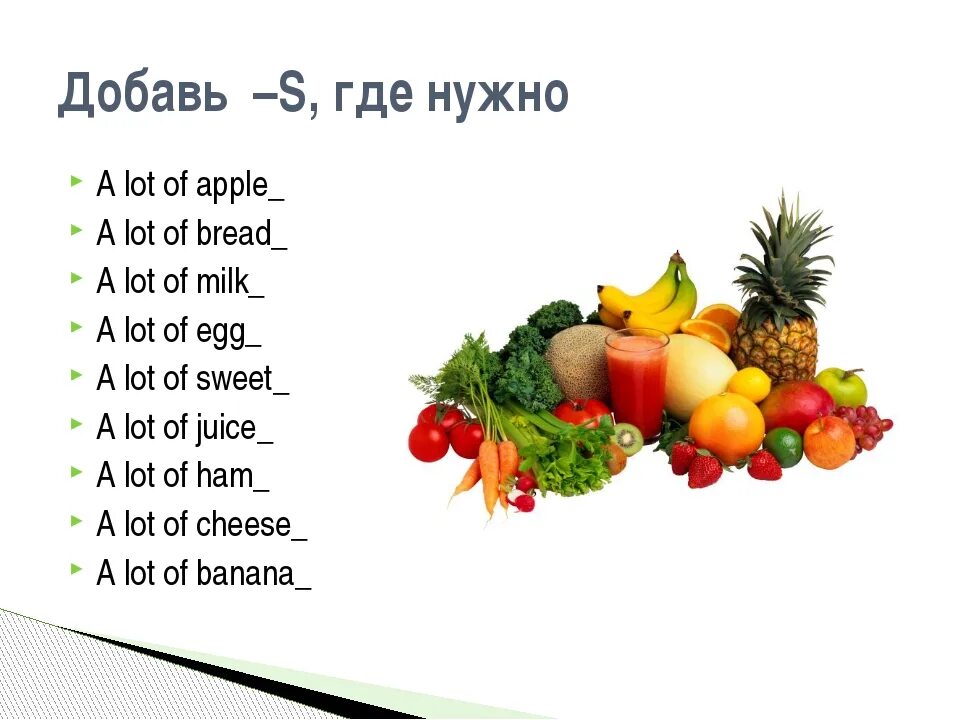 Добавь –S, где нужно

A lot of apple_
A lot of bread_
A lot of milk_
A lot of egg_
A lot of sweet_
A lot of juice_
A lot of ham_
A lot of cheese_
A lot of banana_